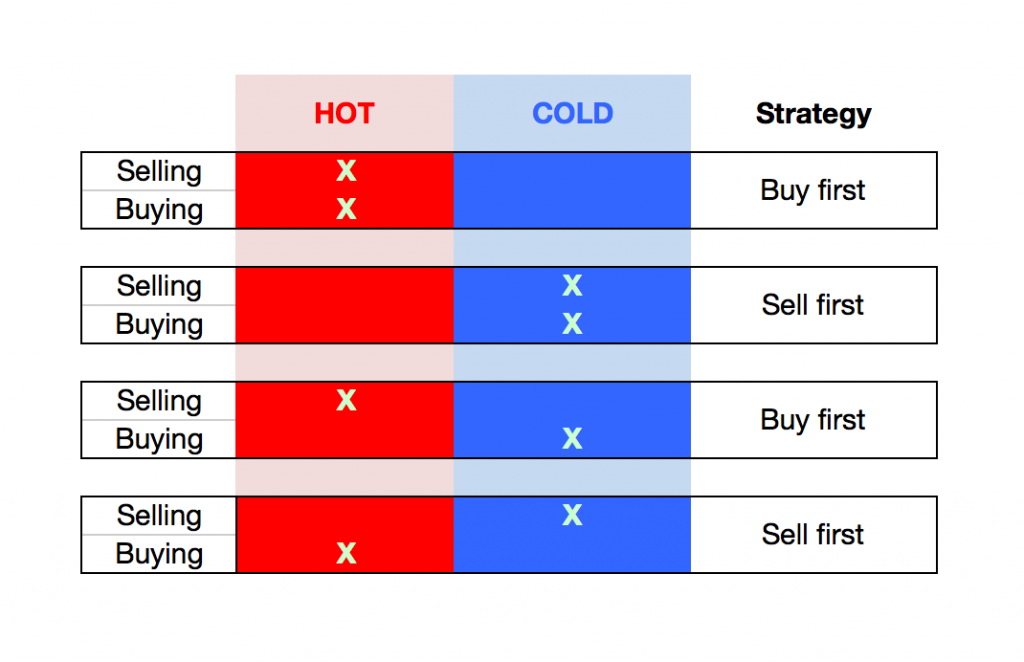 | | HOT | COLD | Strategy |
|---|---|---|---|
| Selling | X | | Buy first |
| Buying | X | | |
| Selling | | X | Sell first |
| Buying | | X | |
| Selling | X | | Buy first |
| Buying | | X | |
| Selling | | X | Sell first |
| Buying | X | | |